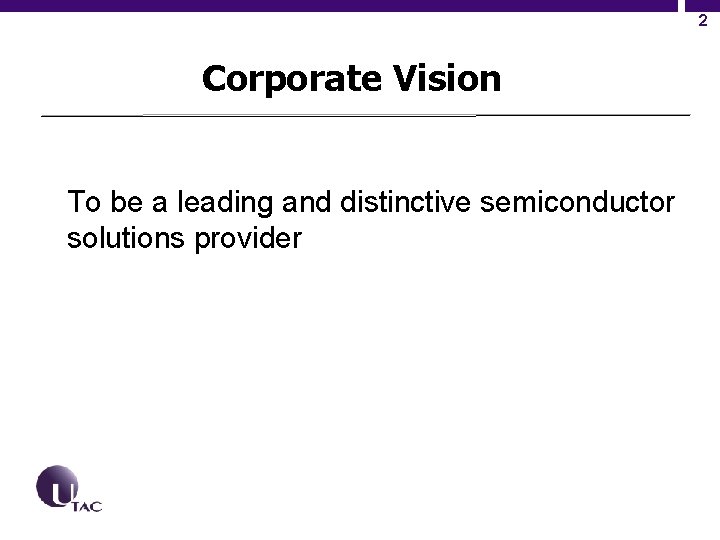 2

Corporate Vision

To be a leading and distinctive semiconductor solutions provider

UTAC